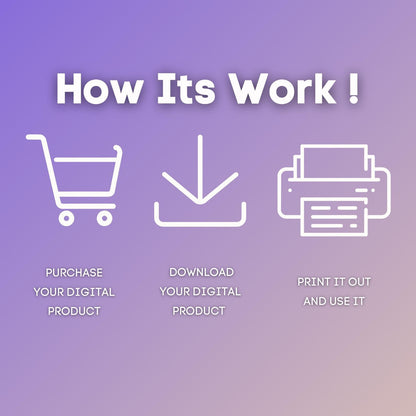 How Its Work !

PURCHASE YOUR DIGITAL PRODUCT

DOWNLOAD YOUR DIGITAL PRODUCT

PRINT IT OUT AND USE IT